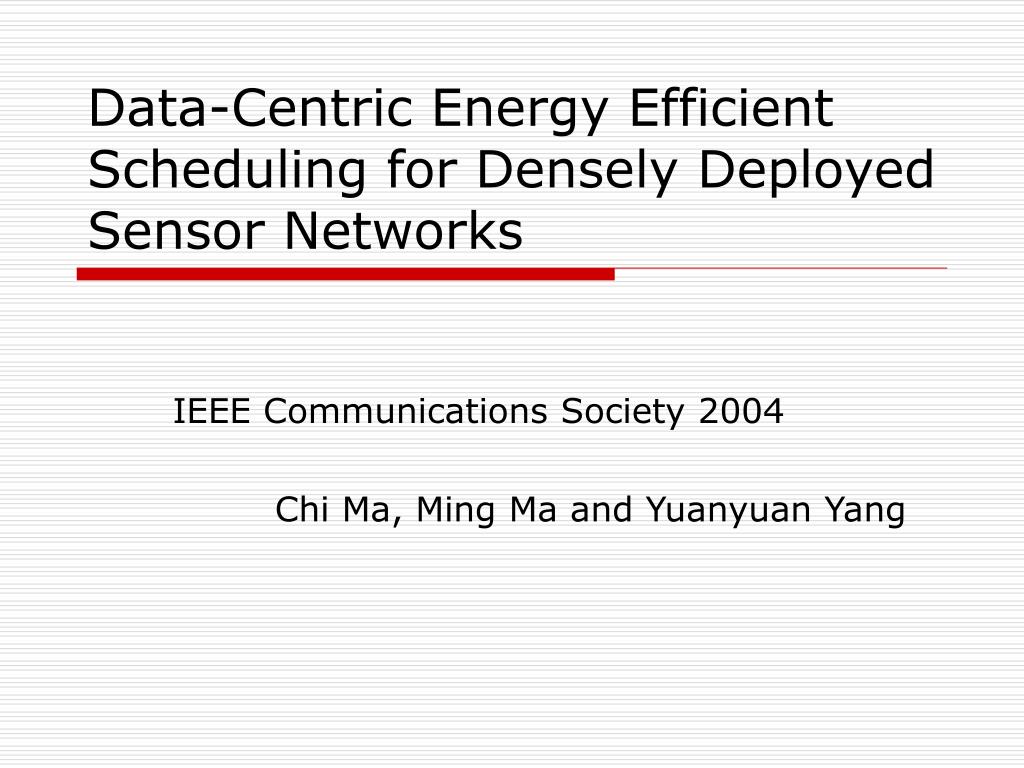 Data-Centric Energy Efficient Scheduling for Densely Deployed Sensor Networks

IEEE Communications Society 2004

Chi Ma, Ming Ma and Yuanyuan Yang